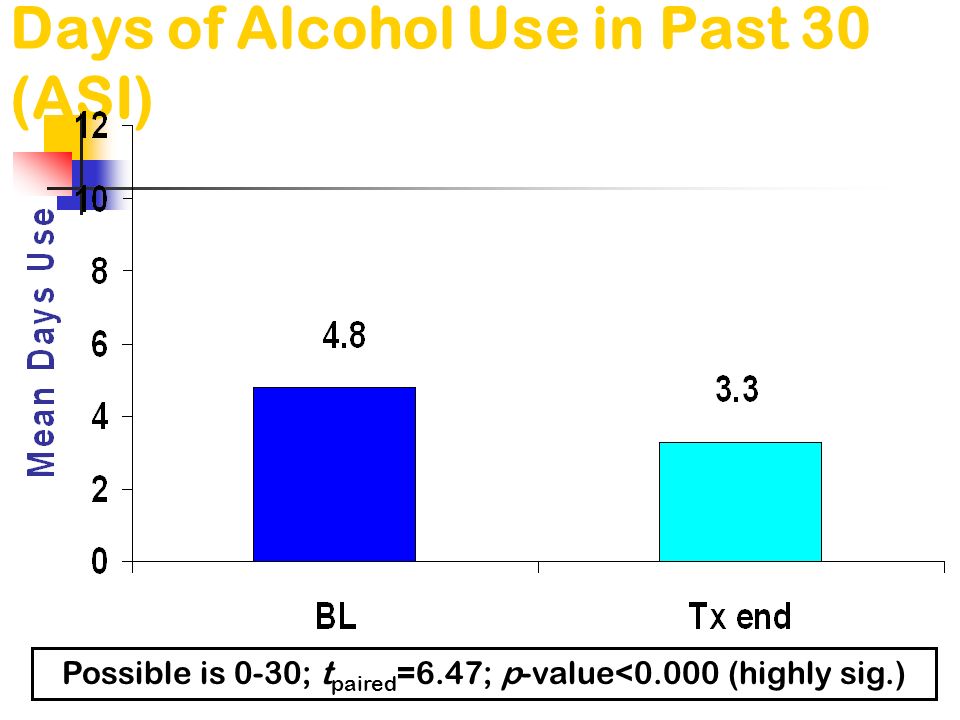 Days of Alcohol Use in Past 30 (ASI)

Mean Days Use

12
10
8
6
4
2
0

4.8

3.3

BL

Tx end

Possible is 0-30; $t_{paired}$=6.47; $p$-value<0.000 (highly sig.)